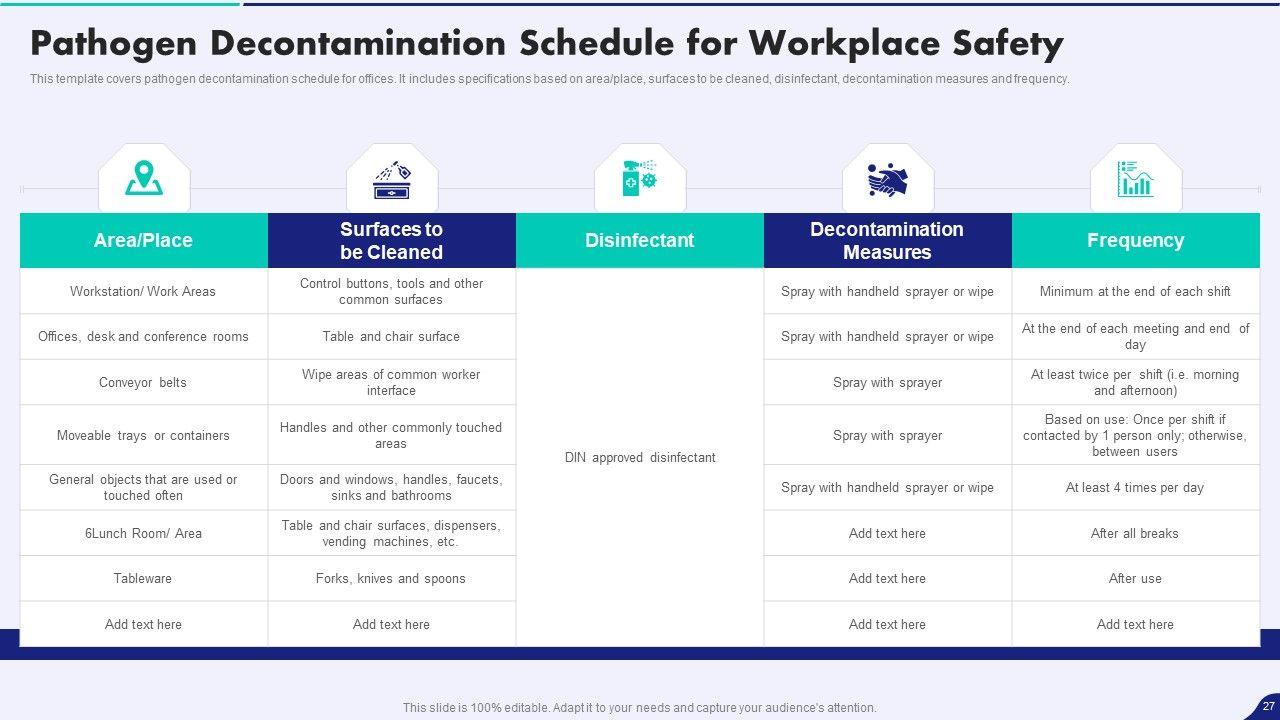 Pathogen Decontamination Schedule for Workplace Safety

This template covers pathogen decontamination schedule for offices. It includes specifications based on area/place, surfaces to be cleaned, disinfectant, decontamination measures and frequency.

| Area/Place | Surfaces to be Cleaned | Disinfectant | Decontamination Measures | Frequency |
|---|---|---|---|---|
| Workstation/ Work Areas | Control buttons, tools and other common surfaces | DIN approved disinfectant | Spray with handheld sprayer or wipe | Minimum at the end of each shift |
| Offices, desk and conference rooms | Table and chair surface | | Spray with handheld sprayer or wipe | At the end of each meeting and end of day |
| Conveyor belts | Wipe areas of common worker interface | | Spray with sprayer | At least twice per shift (i.e. morning and afternoon) |
| Moveable trays or containers | Handles and other commonly touched areas | | Spray with sprayer | Based on use: Once per shift if contacted by 1 person only; otherwise, between users |
| General objects that are used or touched often | Doors and windows, handles, faucets, sinks and bathrooms | | Spray with handheld sprayer or wipe | At least 4 times per day |
| 6Lunch Room/ Area | Table and chair surfaces, dispensers, vending machines, etc. | | Add text here | After all breaks |
| Tableware | Forks, knives and spoons | | Add text here | After use |
| Add text here | Add text here | | Add text here | Add text here |

This slide is 100% editable. Adapt it to your needs and capture your audience's attention.

27